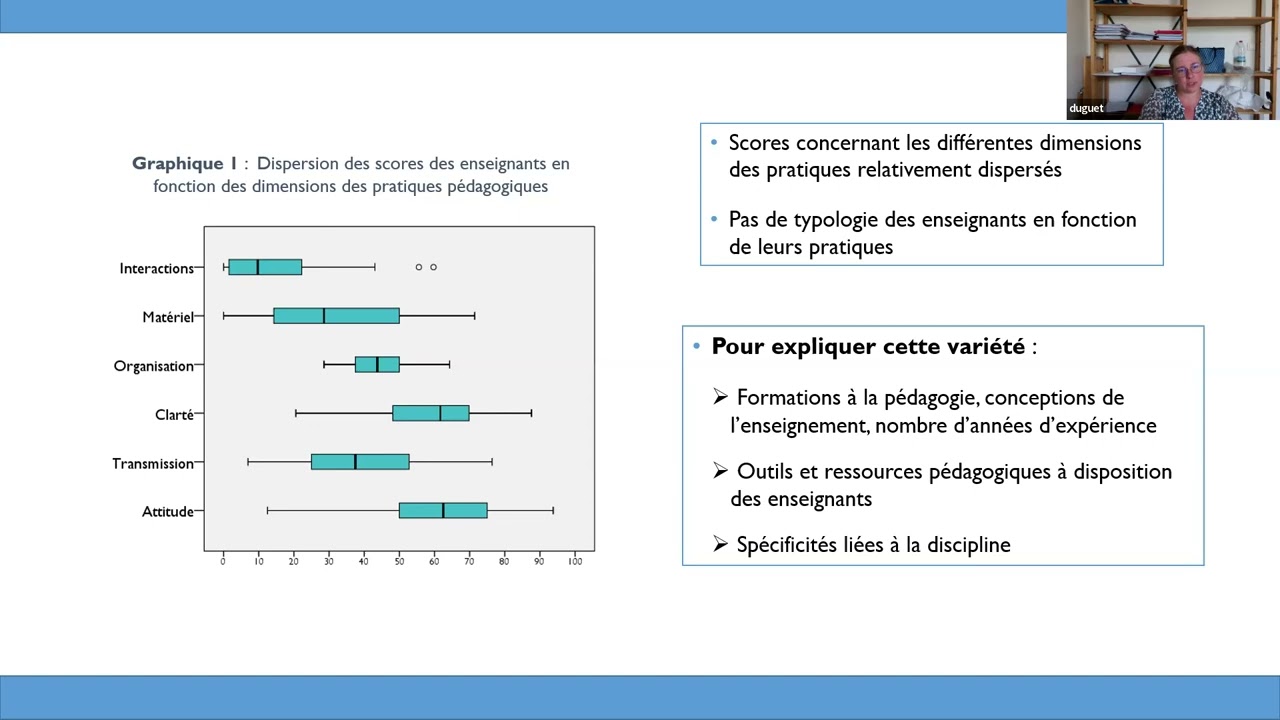 duguet

Graphique 1 : Dispersion des scores des enseignants en fonction des dimensions des pratiques pédagogiques

Interactions
Matériel
Organisation
Clarté
Transmission
Attitude

0 10 20 30 40 50 60 70 80 90 100

• Scores concernant les différentes dimensions des pratiques relativement dispersés

• Pas de typologie des enseignants en fonction de leurs pratiques

• **Pour expliquer cette variété** :

➢ Formations à la pédagogie, conceptions de l'enseignement, nombre d'années d'expérience

➢ Outils et ressources pédagogiques à disposition des enseignants

➢ Spécificités liées à la discipline